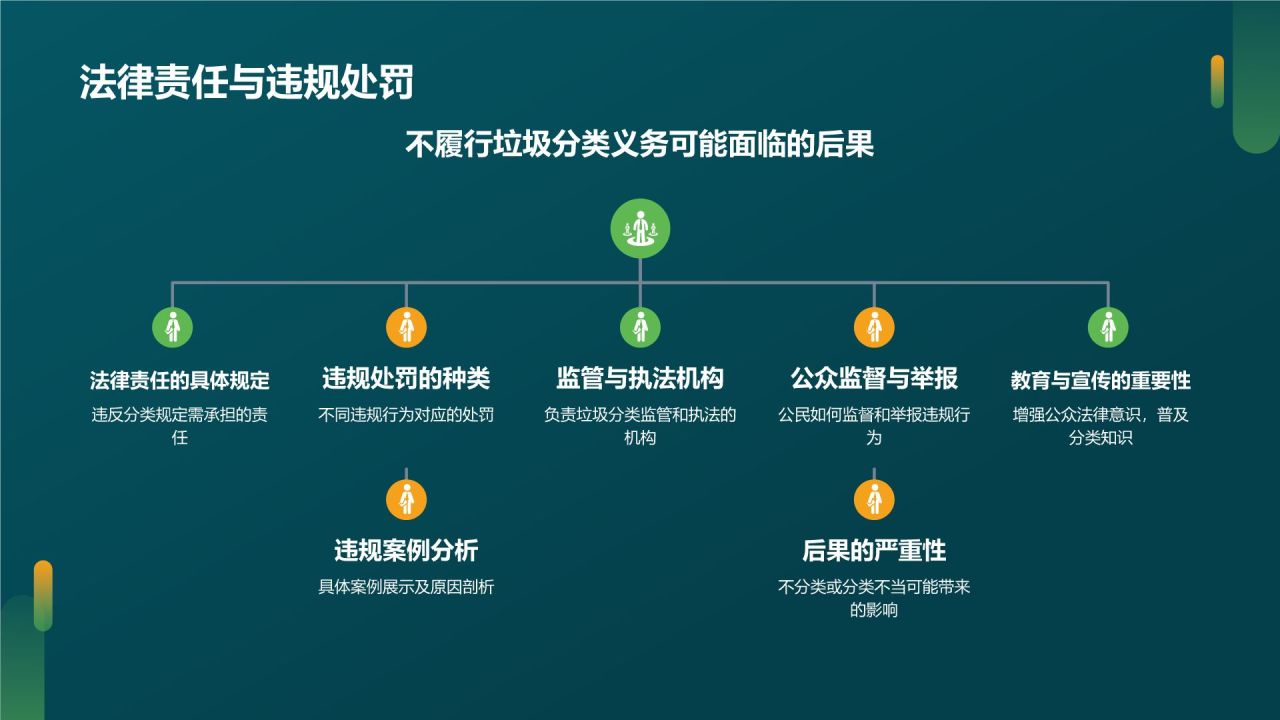 法律责任与违规处罚

不履行垃圾分类义务可能面临的后果

法律责任的具体规定
违反分类规定需承担的责任

违规处罚的种类
不同违规行为对应的处罚

违规案例分析
具体案例展示及原因剖析

监管与执法机构
负责垃圾分类监管和执法的机构

公众监督与举报
公民如何监督和举报违规行为

后果的严重性
不分类或分类不当可能带来的影响

教育与宣传的重要性
增强公众法律意识，普及分类知识